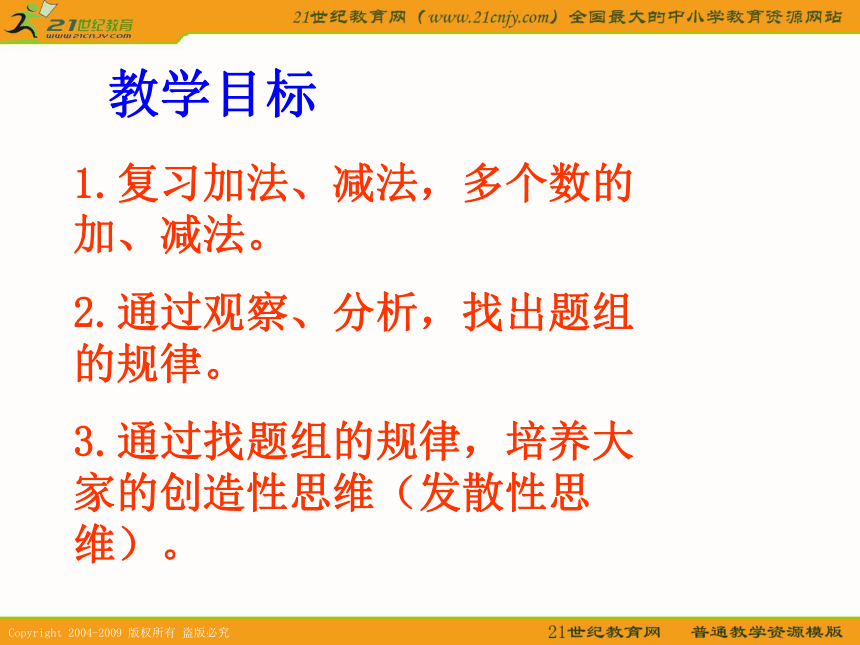 21世纪教育
www.21cnjy.com

21世纪教育网（www.21cnjy.com）全国最大的中小学教育资源网站

教学目标

1.复习加法、减法，多个数的加、减法。

2.通过观察、分析，找出题组的规律。

3.通过找题组的规律，培养大家的创造性思维（发散性思维）。

Copyright 2004-2009 版权所有 盗版必究

21世纪教育网　普通教学资源模版